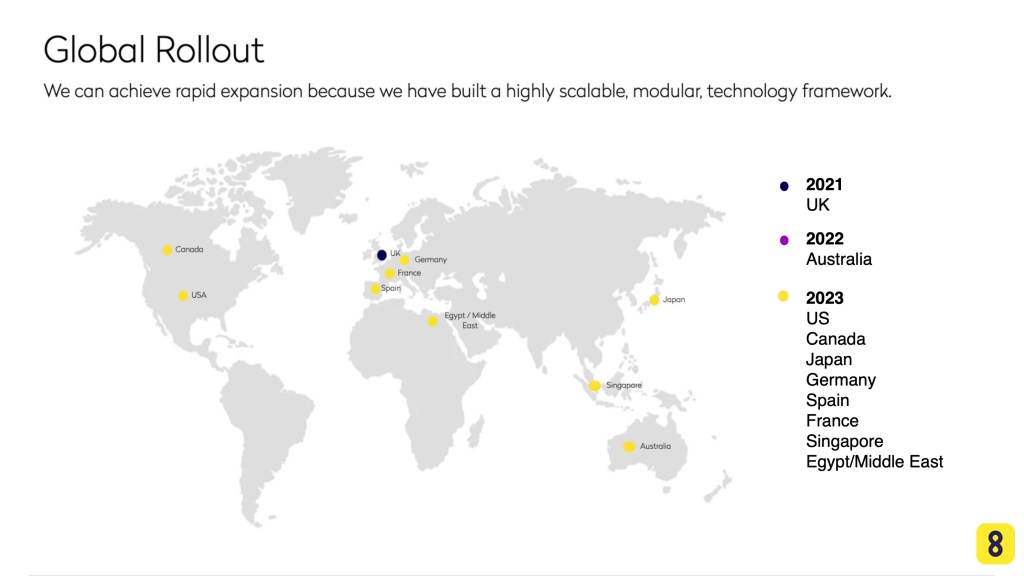 Global Rollout

We can achieve rapid expansion because we have built a highly scalable, modular, technology framework.

Canada
USA
UK
Germany
France
Spain
Egypt / Middle East
Japan
Singapore
Australia

2021
UK

2022
Australia

2023
US
Canada
Japan
Germany
Spain
France
Singapore
Egypt/Middle East

8